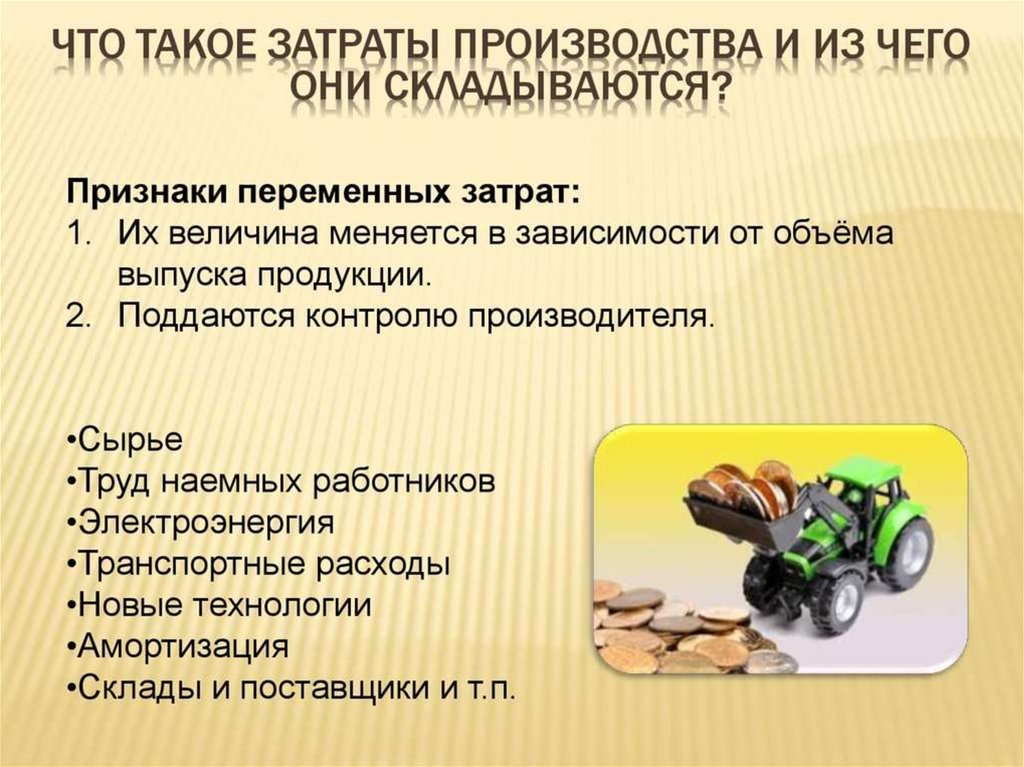 ЧТО ТАКОЕ ЗАТРАТЫ ПРОИЗВОДСТВА И ИЗ ЧЕГО ОНИ СКЛАДЫВАЮТСЯ?

Признаки переменных затрат:
1. Их величина меняется в зависимости от объёма выпуска продукции.
2. Поддаются контролю производителя.

•Сырье
•Труд наемных работников
•Электроэнергия
•Транспортные расходы
•Новые технологии
•Амортизация
•Склады и поставщики и т.п.